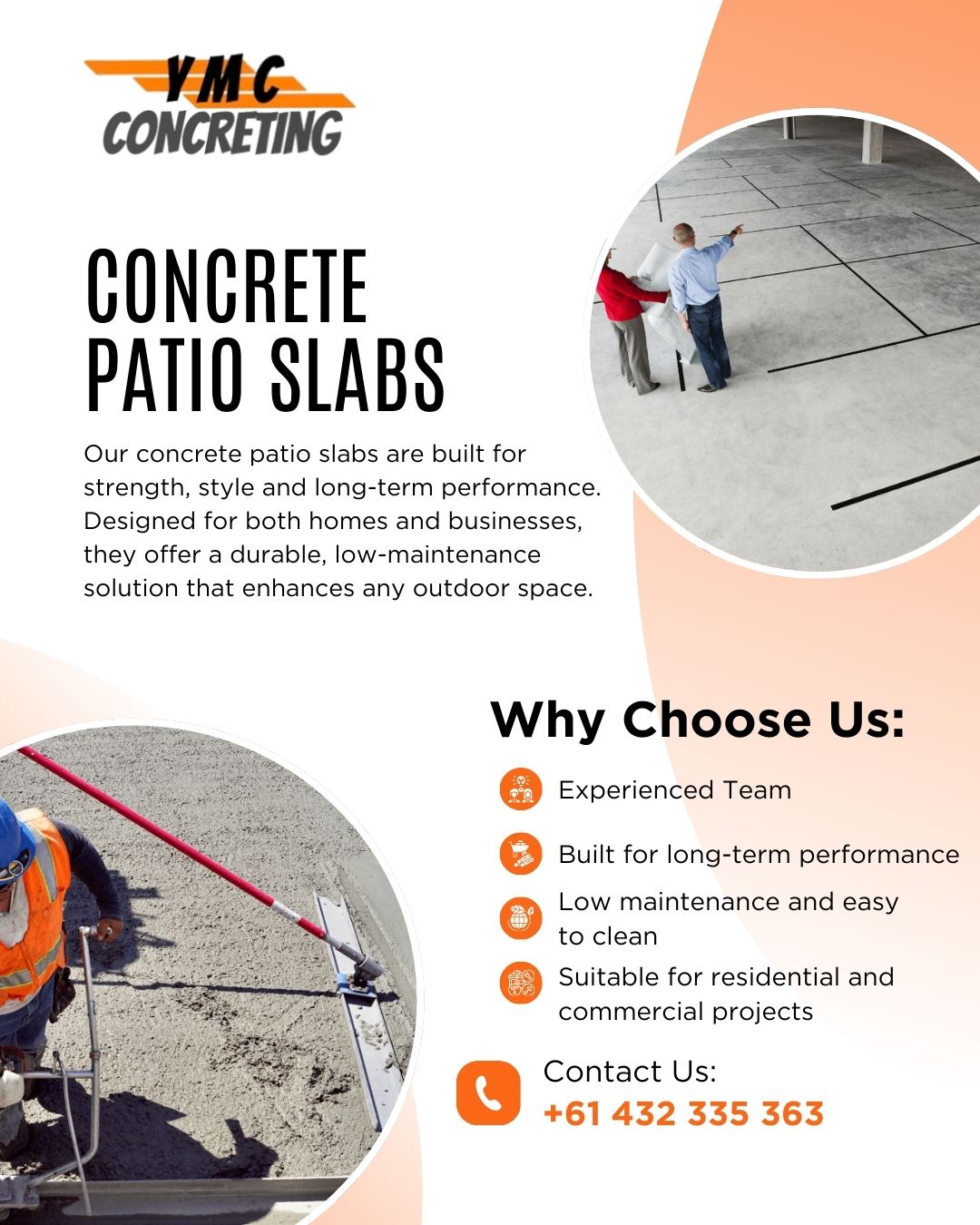 YMC
CONCRETING

CONCRETE PATIO SLABS

Our concrete patio slabs are built for strength, style and long-term performance. Designed for both homes and businesses, they offer a durable, low-maintenance solution that enhances any outdoor space.

Why Choose Us:

Experienced Team

Built for long-term performance

Low maintenance and easy to clean

Suitable for residential and commercial projects

Contact Us:
+61 432 335 363